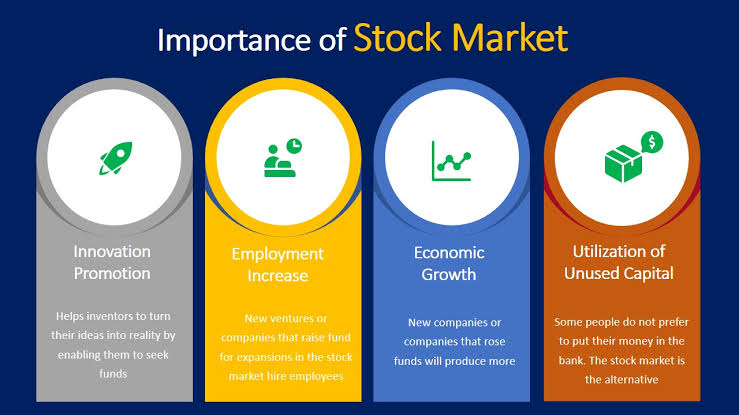 Importance of Stock Market

Innovation Promotion

Helps inventors to turn their ideas into reality by enabling them to seek funds

Employment Increase

New ventures or companies that raise fund for expansions in the stock market hire employees

Economic Growth

New companies or companies that rose funds will produce more

Utilization of Unused Capital

Some people do not prefer to put their money in the bank. The stock market is the alternative